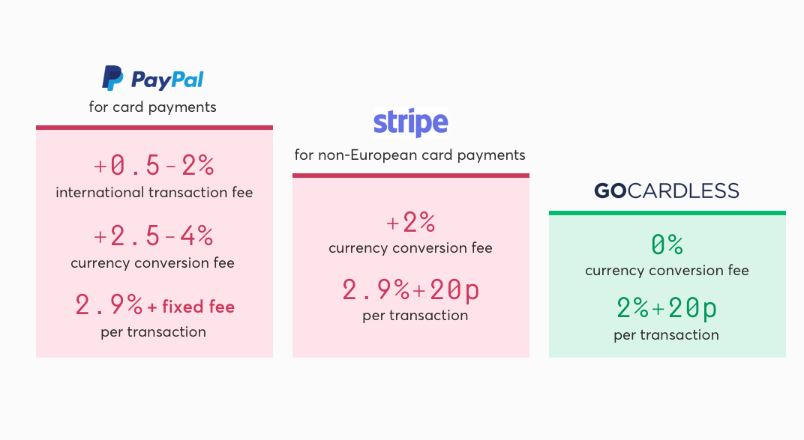 PayPal
for card payments

+0.5-2%
international transaction fee

+2.5-4%
currency conversion fee

2.9% + fixed fee
per transaction

stripe
for non-European card payments

+2%
currency conversion fee

2.9%+20p
per transaction

GOCARDLESS

0%
currency conversion fee

2%+20p
per transaction